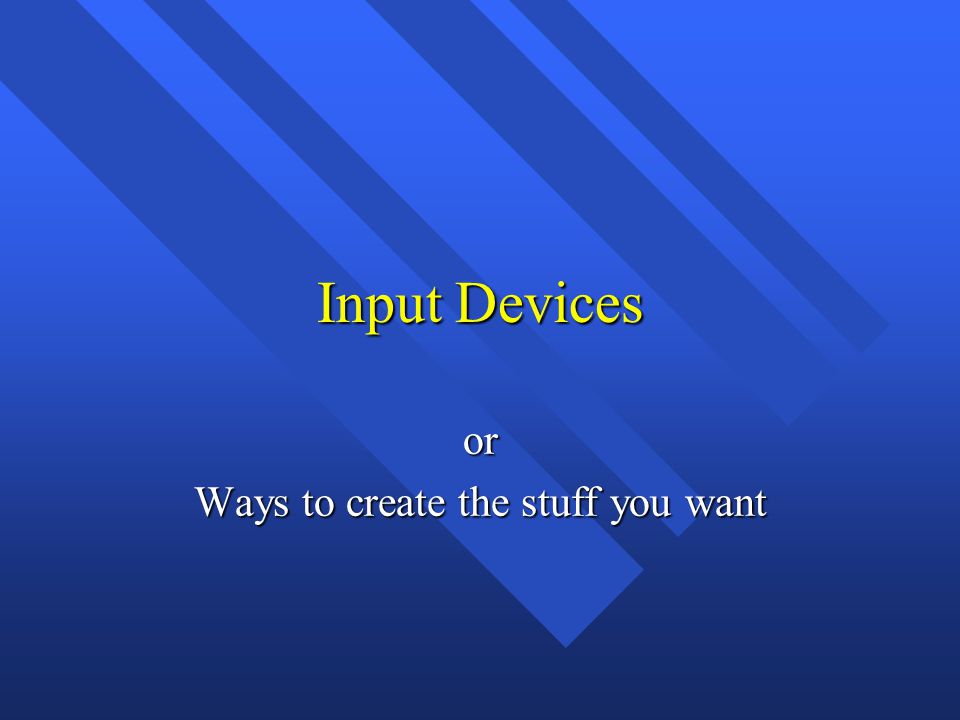 Input Devices

or
Ways to create the stuff you want